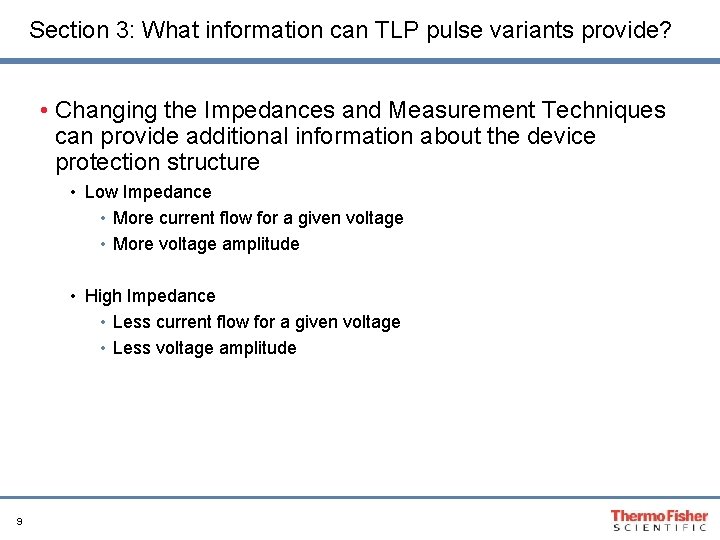 Section 3: What information can TLP pulse variants provide?

• Changing the Impedances and Measurement Techniques can provide additional information about the device protection structure

• Low Impedance
• More current flow for a given voltage
• More voltage amplitude

• High Impedance
• Less current flow for a given voltage
• Less voltage amplitude

9

ThermoFisher SCIENTIFIC